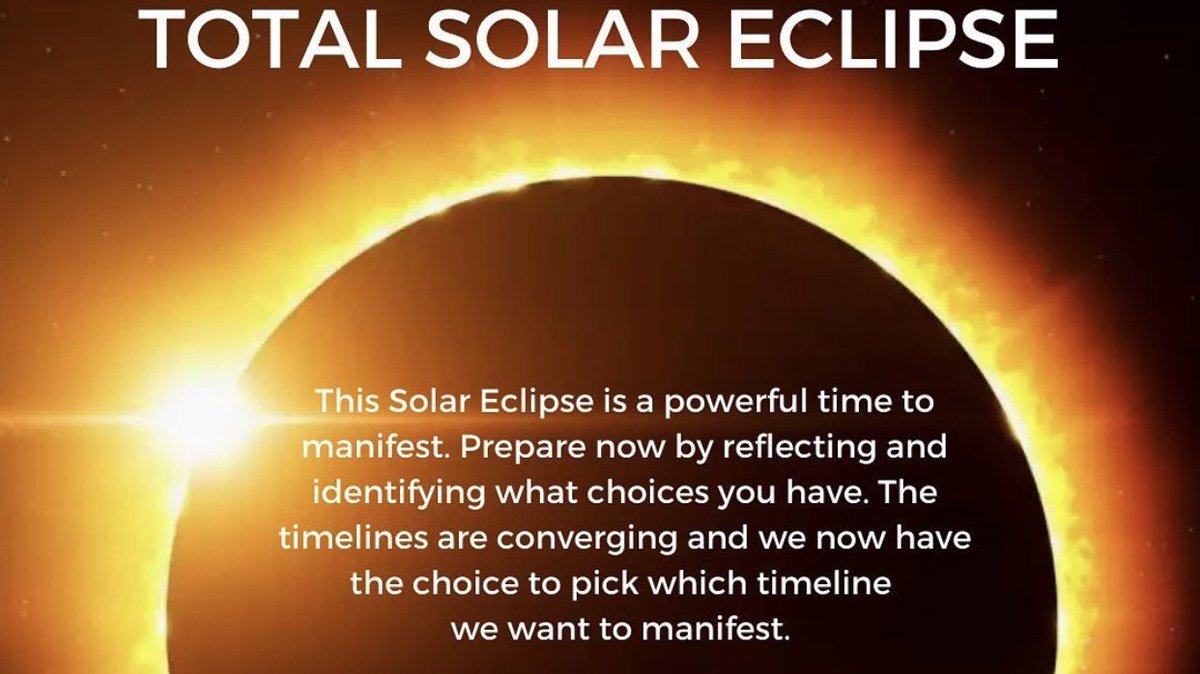 TOTAL SOLAR ECLIPSE

This Solar Eclipse is a powerful time to manifest. Prepare now by reflecting and identifying what choices you have. The timelines are converging and we now have the choice to pick which timeline we want to manifest.